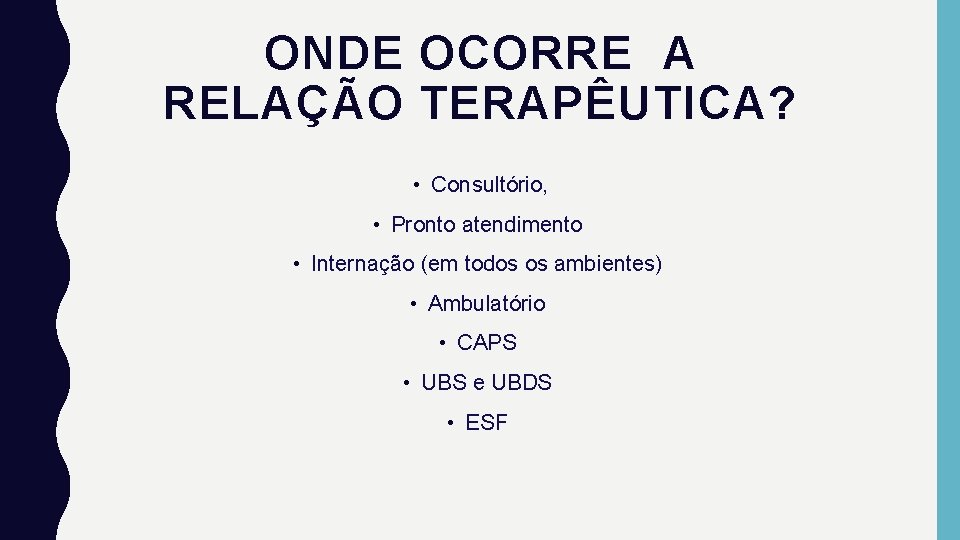 ONDE OCORRE A RELAÇÃO TERAPÊUTICA?

• Consultório,

• Pronto atendimento

• Internação (em todos os ambientes)

• Ambulatório

• CAPS

• UBS e UBDS

• ESF